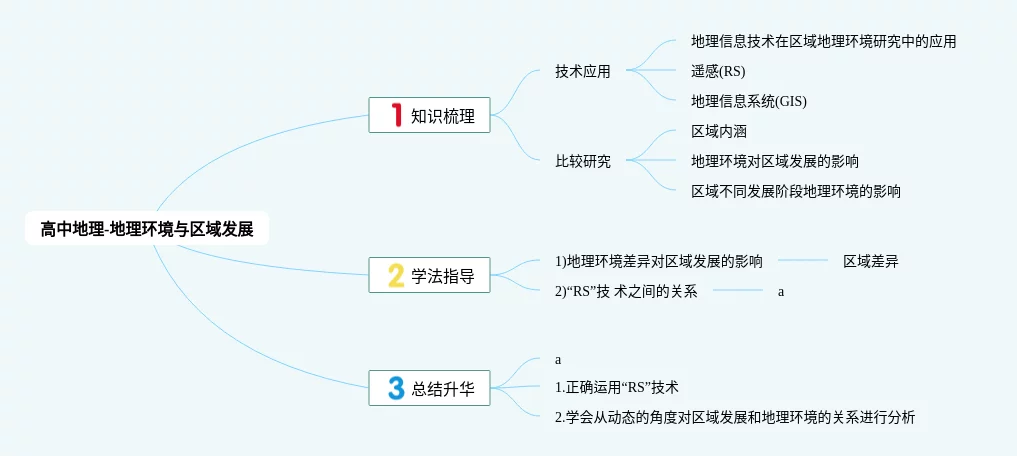 高中地理-地理环境与区域发展

1 知识梳理

技术应用

地理信息技术在区域地理环境研究中的应用

遥感(RS)

地理信息系统(GIS)

比较研究

区域内涵

地理环境对区域发展的影响

区域不同发展阶段地理环境的影响

2 学法指导

1)地理环境差异对区域发展的影响

区域差异

2)“RS”技 术之间的关系

a

3 总结升华

a

1.正确运用“RS”技术

2.学会从动态的角度对区域发展和地理环境的关系进行分析